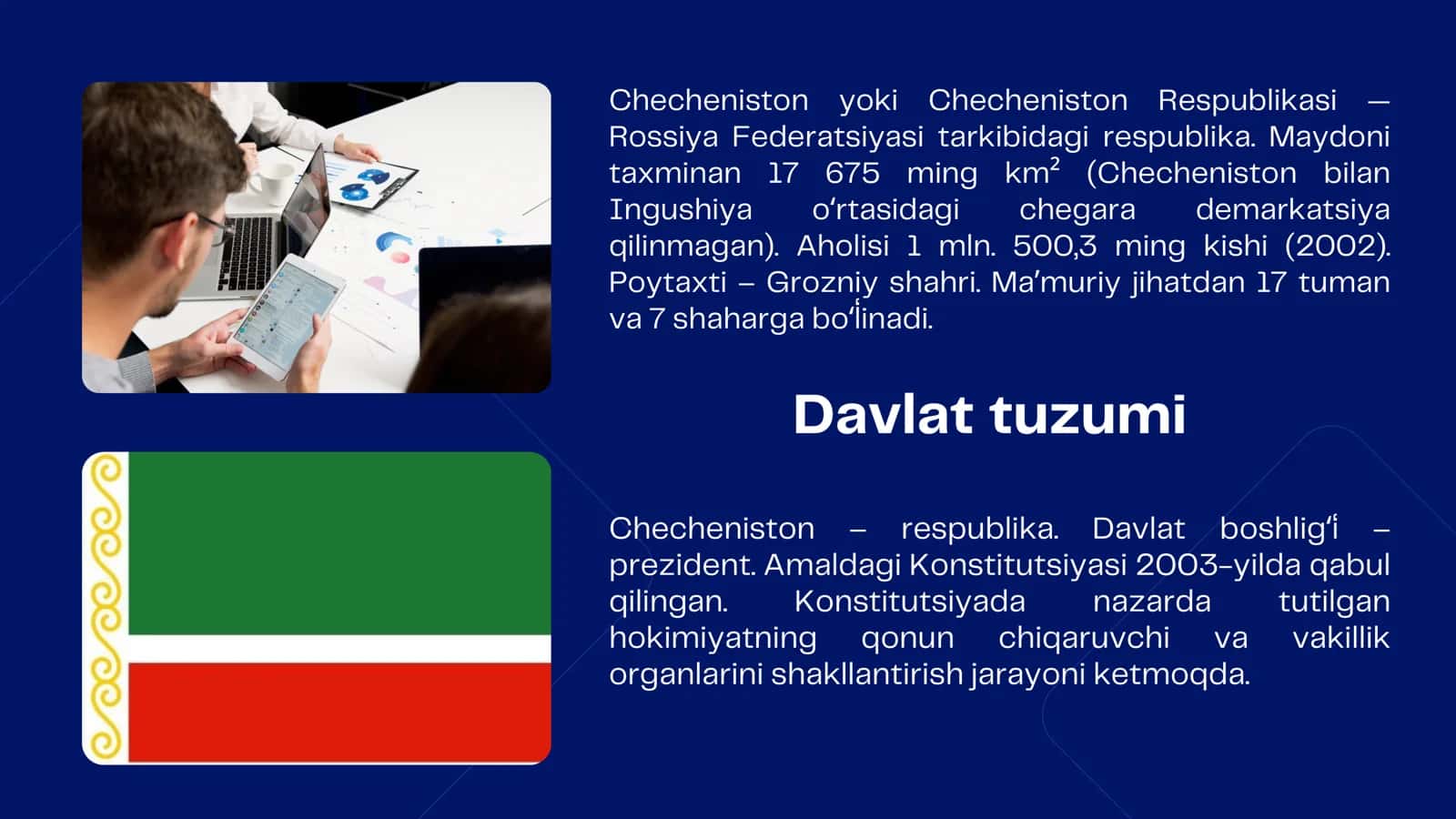 Checheniston yoki Checheniston Respublikasi — Rossiya Federatsiyasi tarkibidagi respublika. Maydoni taxminan 17 675 ming $km^2$ (Checheniston bilan Ingushiya oʻrtasidagi chegara demarkatsiya qilinmagan). Aholisi 1 mln. 500,3 ming kishi (2002). Poytaxti – Grozniy shahri. Maʼmuriy jihatdan 17 tuman va 7 shaharga boʻlinadi.

Davlat tuzumi

Checheniston – respublika. Davlat boshligʻi – prezident. Amaldagi Konstitutsiyasi 2003-yilda qabul qilingan. Konstitutsiyada nazarda tutilgan hokimiyatning qonun chiqaruvchi va vakillik organlarini shakllantirish jarayoni ketmoqda.